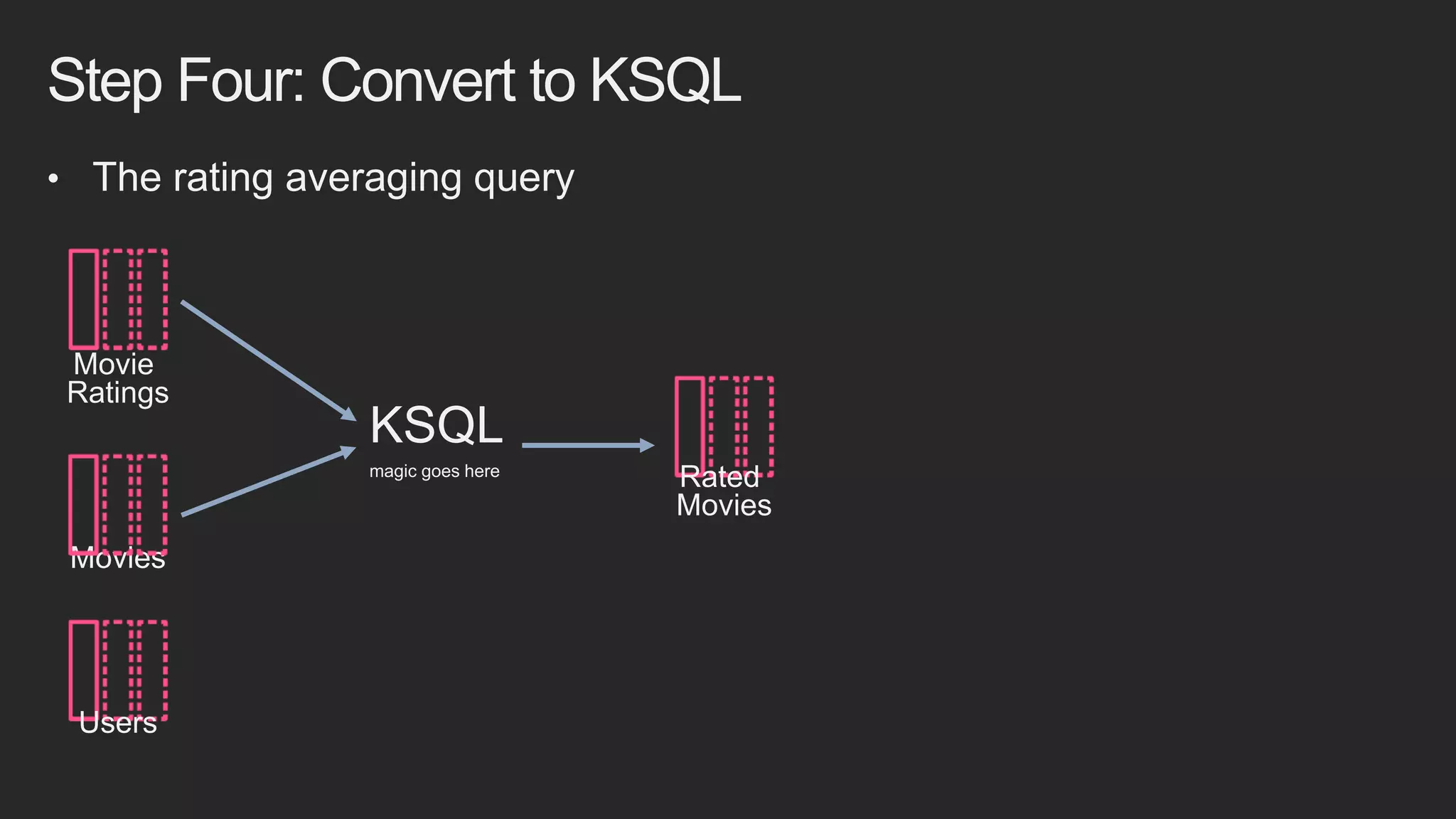 Step Four: Convert to KSQL

• The rating averaging query

Movie Ratings

Movies

Users

KSQL
magic goes here

Rated Movies